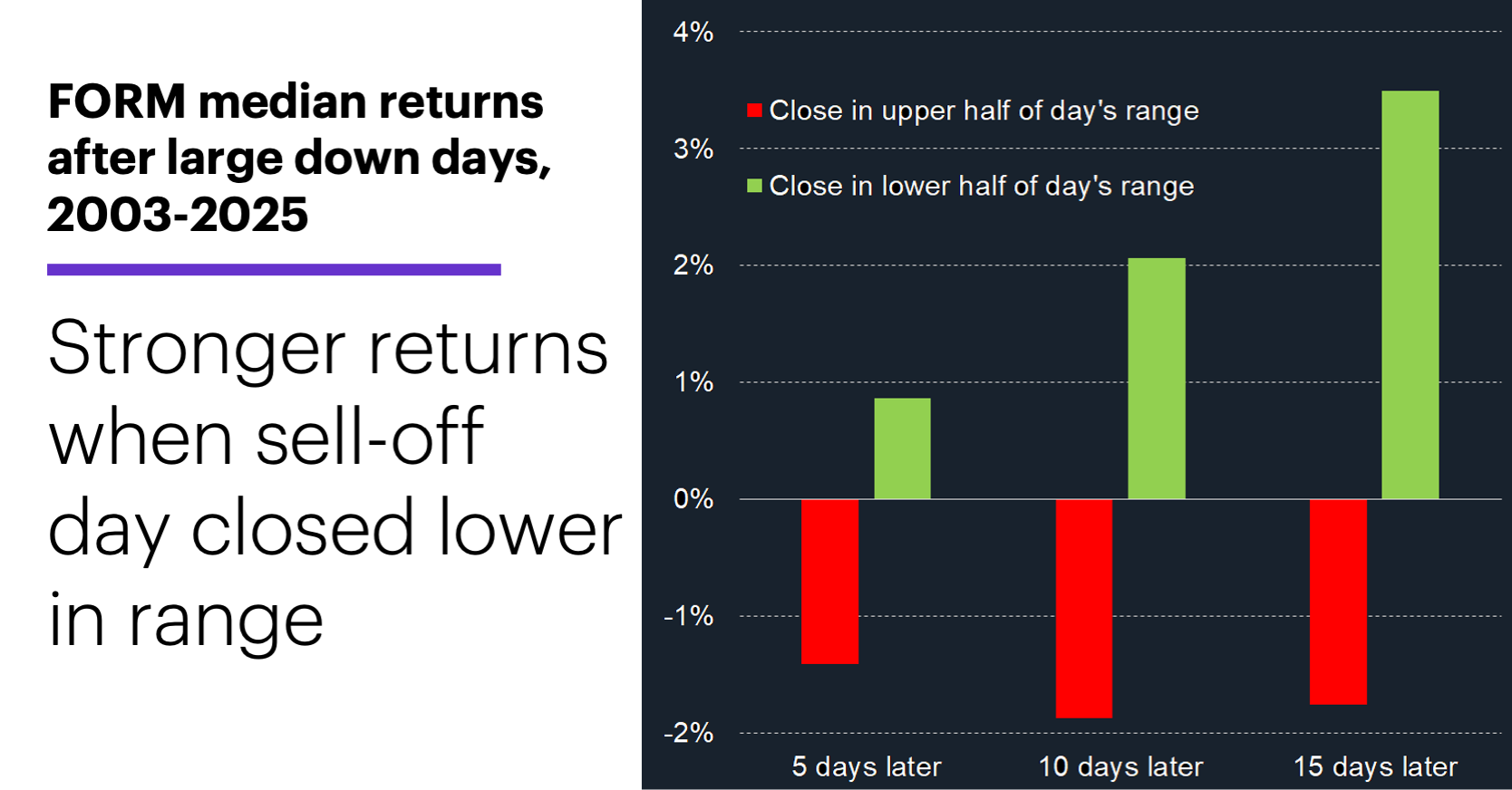 FORM median returns after large down days, 2003-2025

Stronger returns when sell-off day closed lower in range

4%
3%
2%
1%
0%
-1%
-2%

Close in upper half of day's range
Close in lower half of day's range

5 days later
10 days later
15 days later